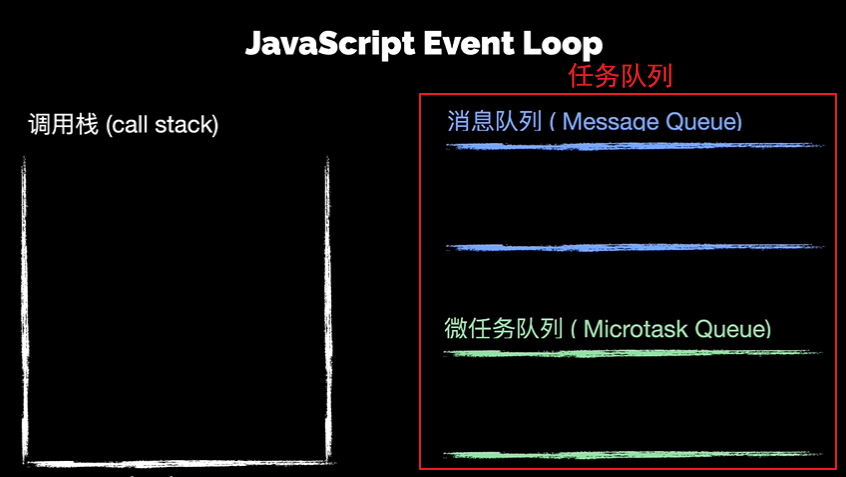 JavaScript Event Loop

任务队列

调用栈 (call stack)

消息队列 ( Message Queue)

微任务队列 ( Microtask Queue)